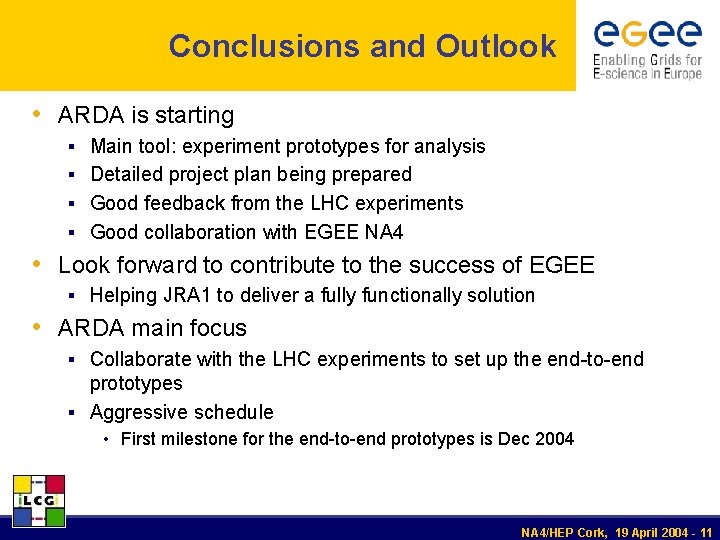 Conclusions and Outlook

eGee
Enabling Grids for E-science in Europe

• ARDA is starting
  ▪ Main tool: experiment prototypes for analysis
  ▪ Detailed project plan being prepared
  ▪ Good feedback from the LHC experiments
  ▪ Good collaboration with EGEE NA4
• Look forward to contribute to the success of EGEE
  ▪ Helping JRA1 to deliver a fully functionally solution
• ARDA main focus
  ▪ Collaborate with the LHC experiments to set up the end-to-end prototypes
  ▪ Aggressive schedule
    • First milestone for the end-to-end prototypes is Dec 2004

LCG

NA4/HEP Cork, 19 April 2004 - 11